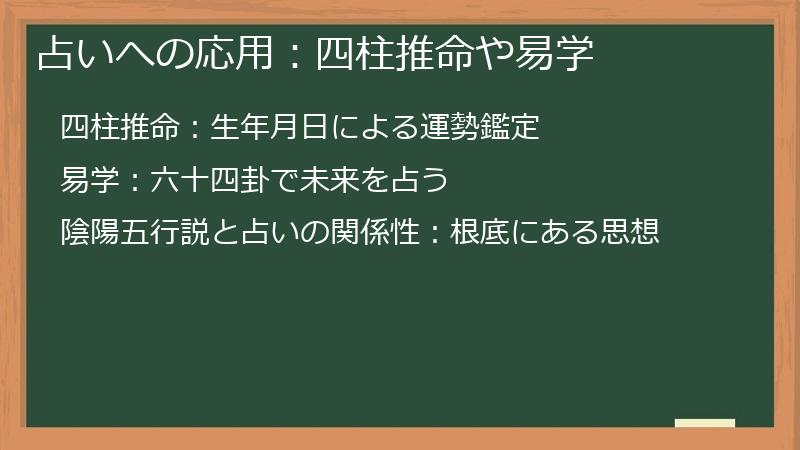 占いへの応用：四柱推命や易学

四柱推命：生年月日による運勢鑑定

易学：六十四卦で未来を占う

陰陽五行説と占いの関係性：根底にある思想